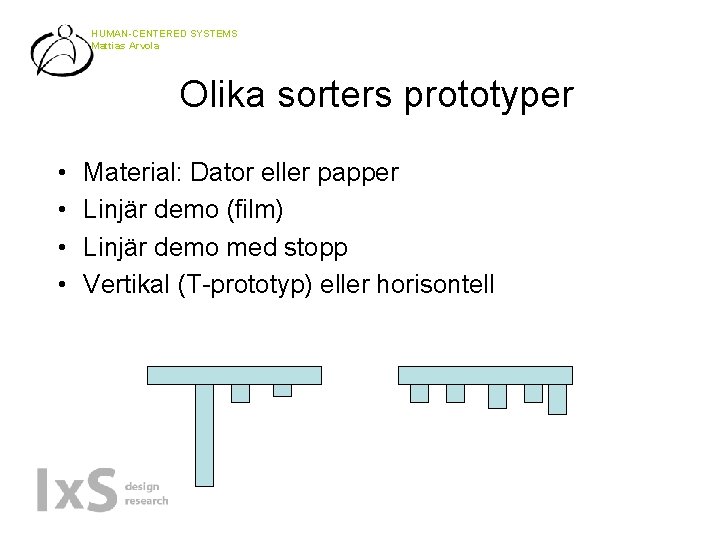 HUMAN-CENTERED SYSTEMS
Mattias Arvola

Olika sorters prototyper

• Material: Dator eller papper
• Linjär demo (film)
• Linjär demo med stopp
• Vertikal (T-prototyp) eller horisontell

IxS design research